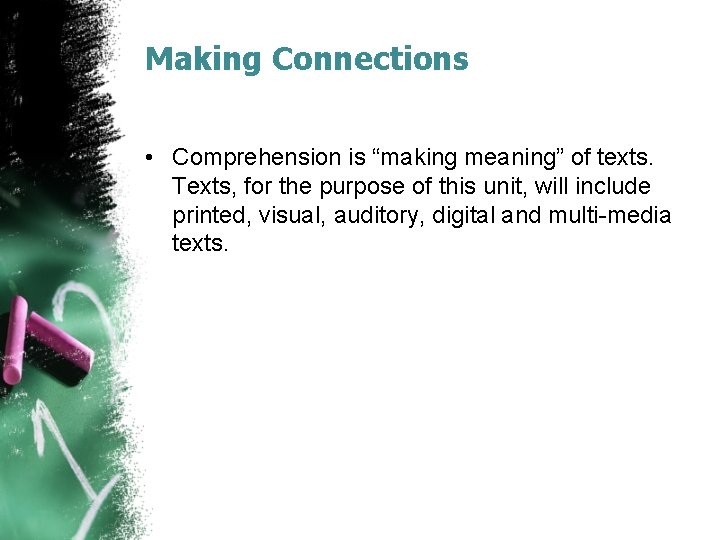 Making Connections

• Comprehension is “making meaning” of texts. Texts, for the purpose of this unit, will include printed, visual, auditory, digital and multi-media texts.